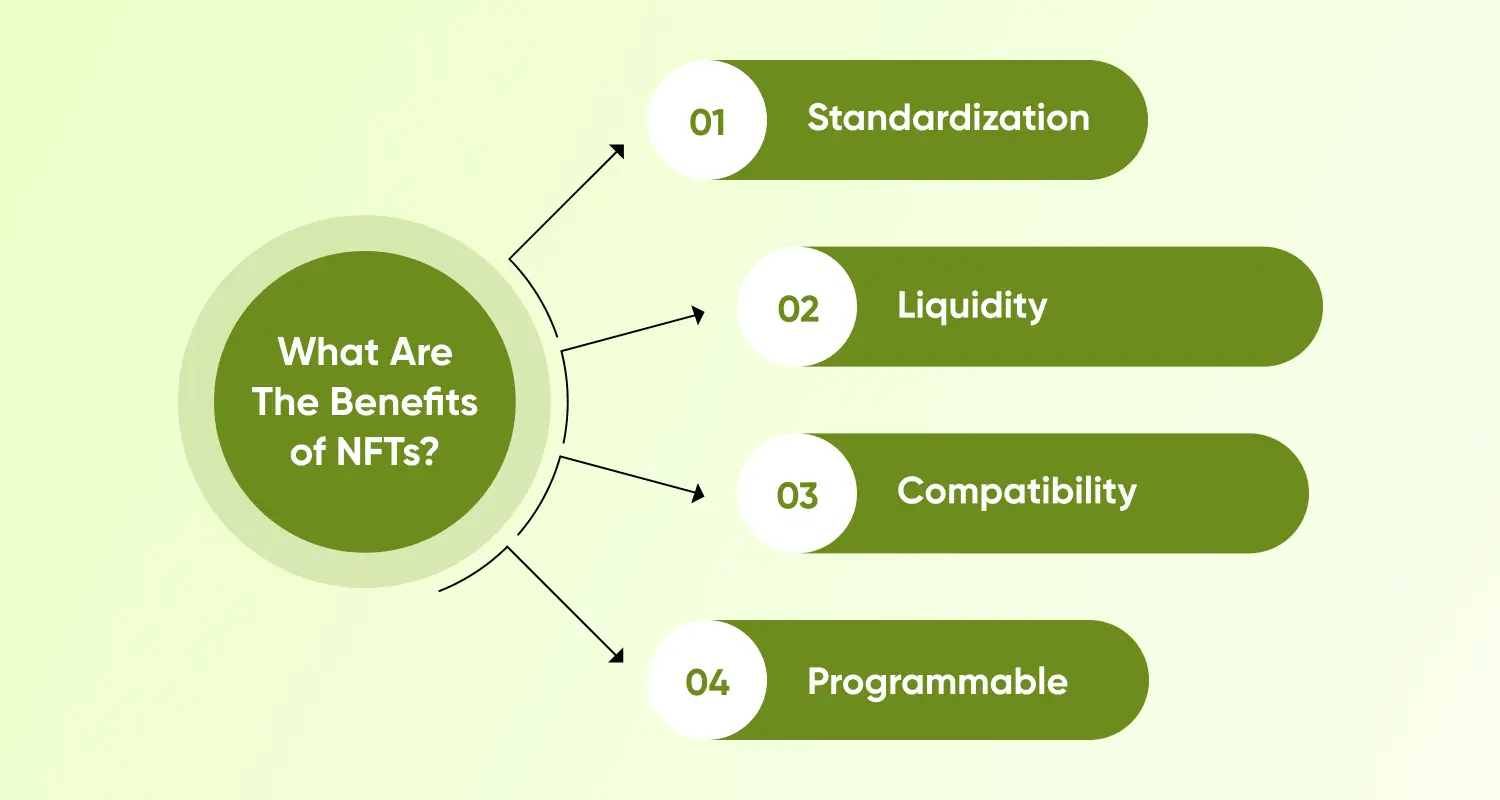 What Are The Benefits of NFTs?

01 Standardization

02 Liquidity

03 Compatibility

04 Programmable